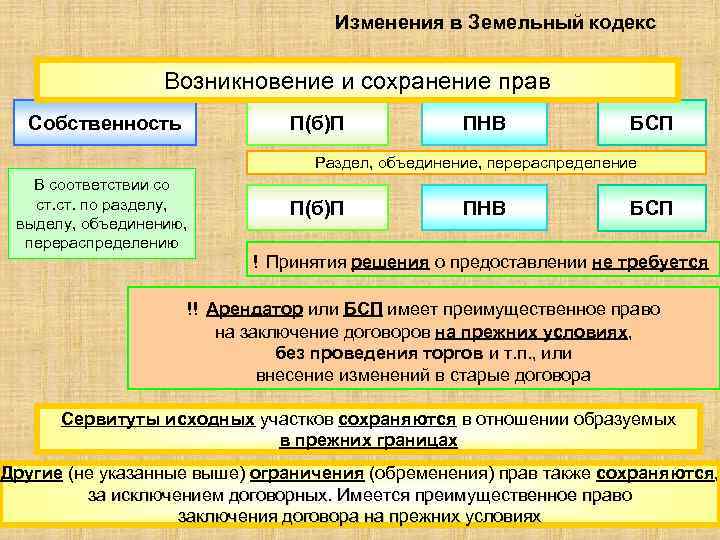 Изменения в Земельный кодекс

Возникновение и сохранение прав

Собственность

П(б)П

ПНВ

БСП

Раздел, объединение, перераспределение

В соответствии со ст.ст. по разделу, выделу, объединению, перераспределению

П(б)П

ПНВ

БСП

! Принятия решения о предоставлении не требуется

!! Арендатор или БСП имеет преимущественное право на заключение договоров на прежних условиях, без проведения торгов и т.п., или внесение изменений в старые договора

Сервитуты исходных участков сохраняются в отношении образуемых в прежних границах

Другие (не указанные выше) ограничения (обременения) прав также сохраняются, за исключением договорных. Имеется преимущественное право заключения договора на прежних условиях